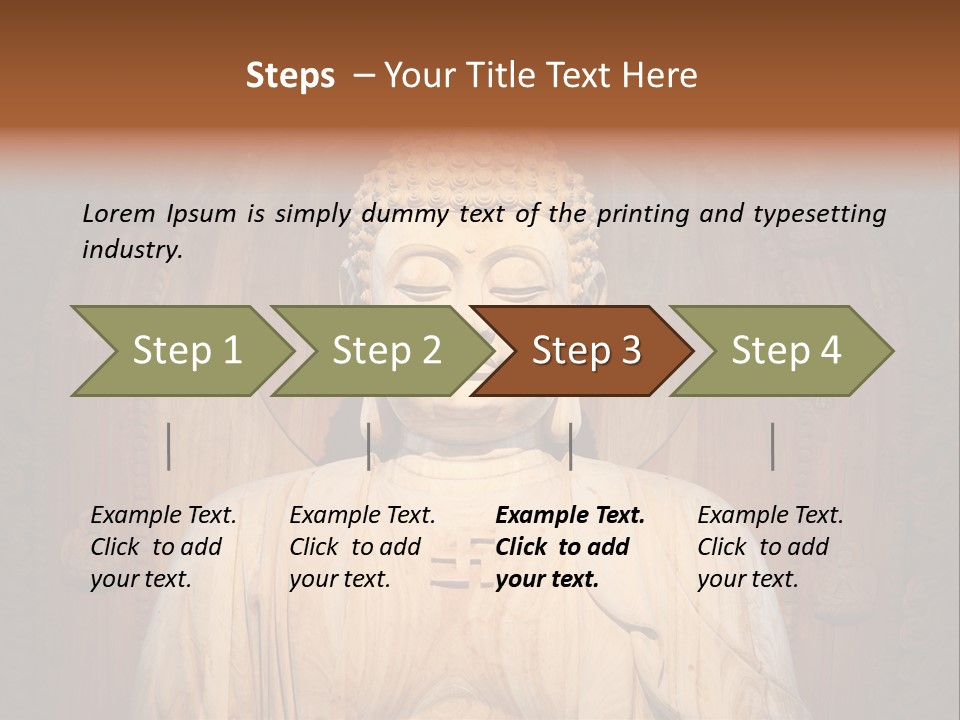 Steps – Your Title Text Here

Lorem Ipsum is simply dummy text of the printing and typesetting industry.

Step 1

Step 2

Step 3

Step 4

Example Text. Click to add your text.

Example Text. Click to add your text.

Example Text. Click to add your text.

Example Text. Click to add your text.